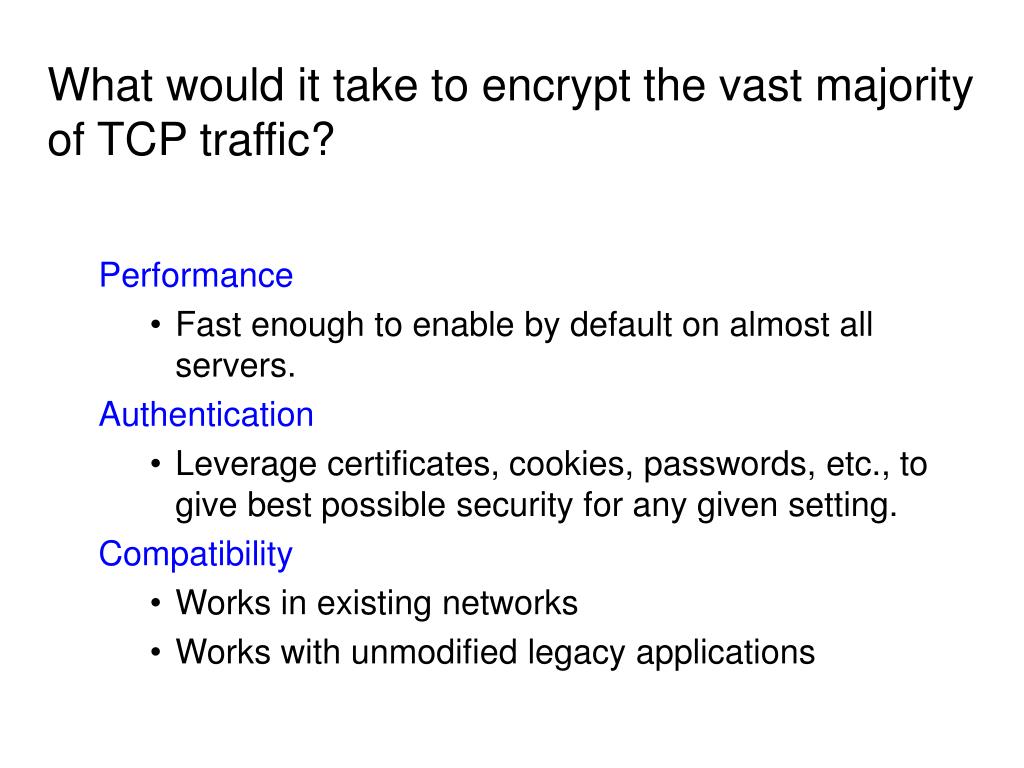 What would it take to encrypt the vast majority of TCP traffic?

Performance

• Fast enough to enable by default on almost all servers.

Authentication

• Leverage certificates, cookies, passwords, etc., to give best possible security for any given setting.

Compatibility

• Works in existing networks

• Works with unmodified legacy applications